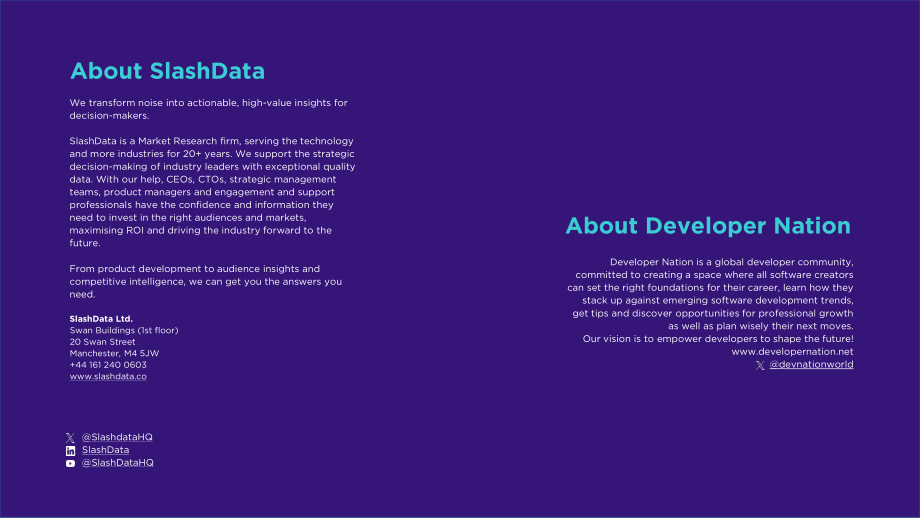 About SlashData

We transform noise into actionable, high-value insights for decision-makers.

SlashData is a Market Research firm, serving the technology and more industries for 20+ years. We support the strategic decision-making of industry leaders with exceptional quality data. With our help, CEOs, CTOs, strategic management teams, product managers and engagement and support professionals have the confidence and information they need to invest in the right audiences and markets, maximising ROI and driving the industry forward to the future.

From product development to audience insights and competitive intelligence, we can get you the answers you need.

SlashData Ltd.
Swan Buildings (1st floor)
20 Swan Street
Manchester, M4 5JW
+44 161 240 0603
www.slashdata.co

@SlashdataHQ
SlashData
@SlashDataHQ

About Developer Nation

Developer Nation is a global developer community, committed to creating a space where all software creators can set the right foundations for their career, learn how they stack up against emerging software development trends, get tips and discover opportunities for professional growth as well as plan wisely their next moves.
Our vision is to empower developers to shape the future!
www.developernation.net
@devnationworld